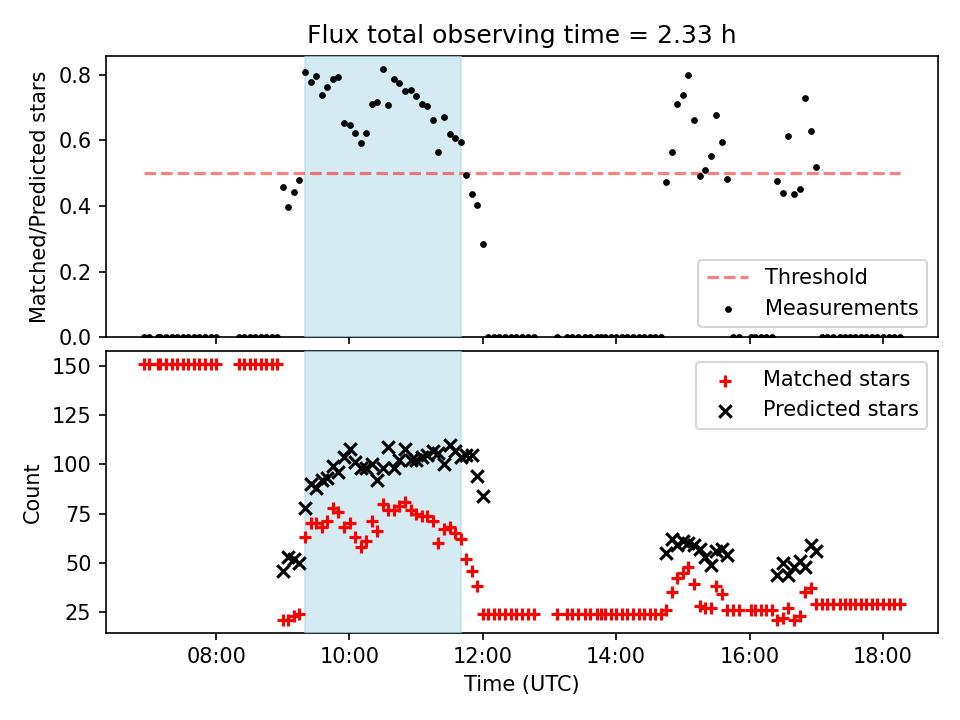 Flux total observing time = 2.33 h

Matched/Predicted stars

0.8
0.6
0.4
0.2
0.0

Threshold
Measurements

Count

150
125
100
75
50
25

Matched stars
Predicted stars

08:00
10:00
12:00
14:00
16:00
18:00

Time (UTC)